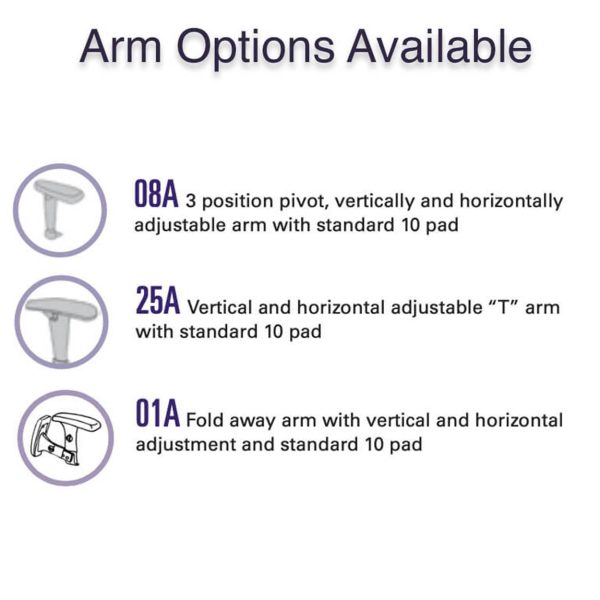 Arm Options Available

08A 3 position pivot, vertically and horizontally adjustable arm with standard 10 pad

25A Vertical and horizontal adjustable "T" arm with standard 10 pad

01A Fold away arm with vertical and horizontal adjustment and standard 10 pad